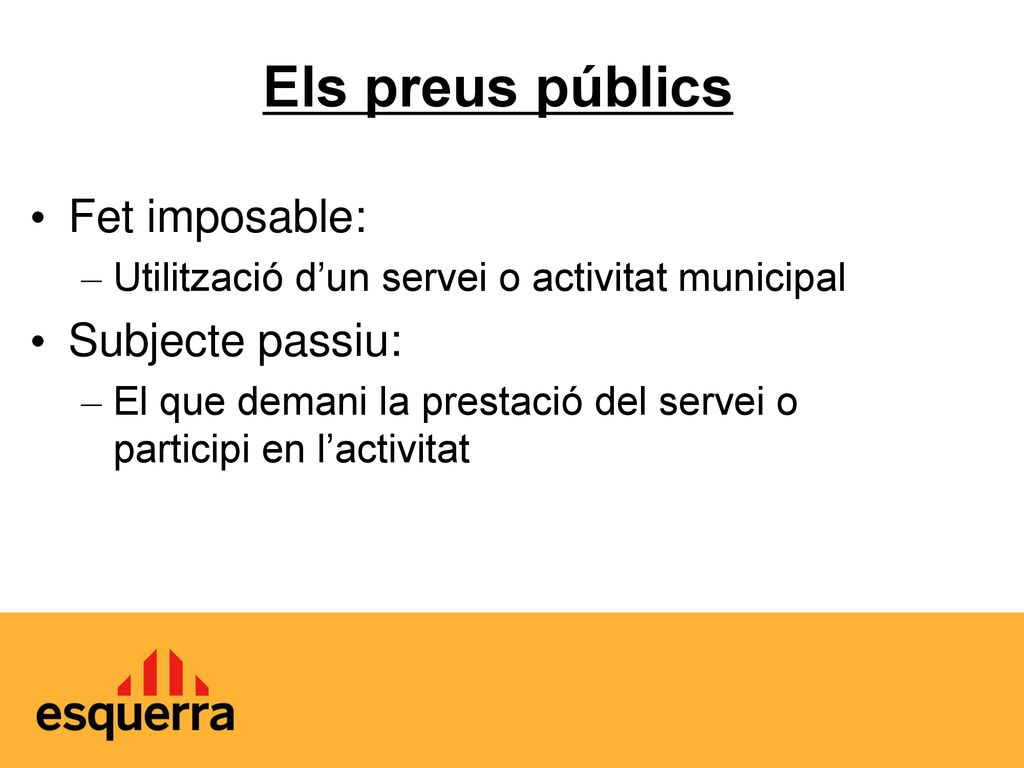 Els preus públics

• Fet imposable:
– Utilització d’un servei o activitat municipal

• Subjecte passiu:
– El que demani la prestació del servei o participi en l’activitat

esquerra